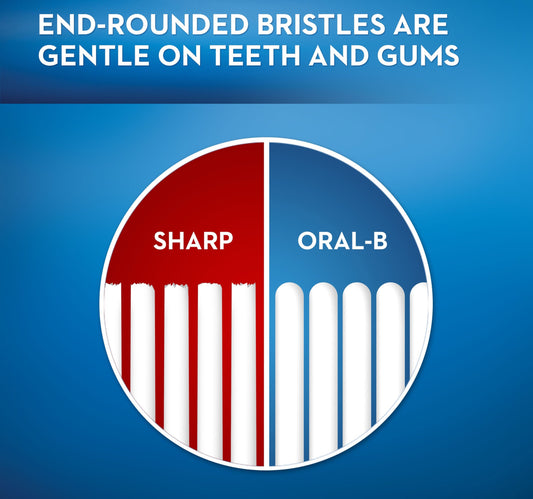 END-ROUNDED BRISTLES ARE GENTLE ON TEETH AND GUMS

SHARP

ORAL-B